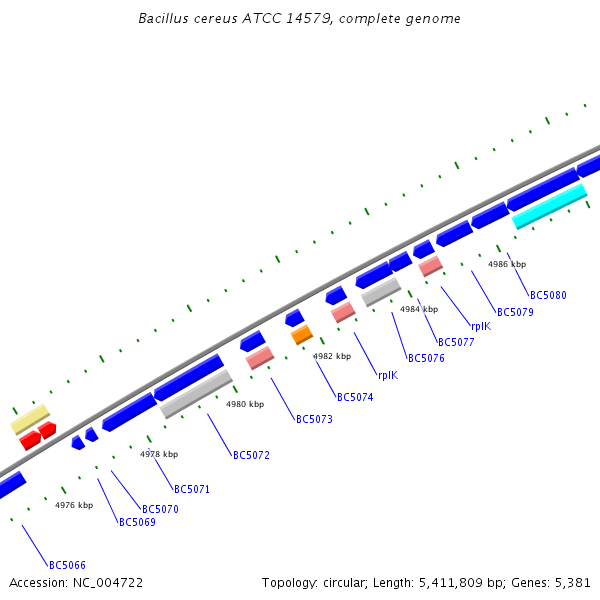 Bacillus cereus ATCC 14579, complete genome

4986 kbp

BC5080

BC5079

4984 kbp

rplK

BC5077

BC5076

4982 kbp

rplK

BC5074

4980 kbp

BC5073

BC5072

4978 kbp

BC5071

BC5070

4976 kbp

BC5069

BC5066

Accession: NC_004722

Topology: circular; Length: 5,411,809 bp; Genes: 5,381